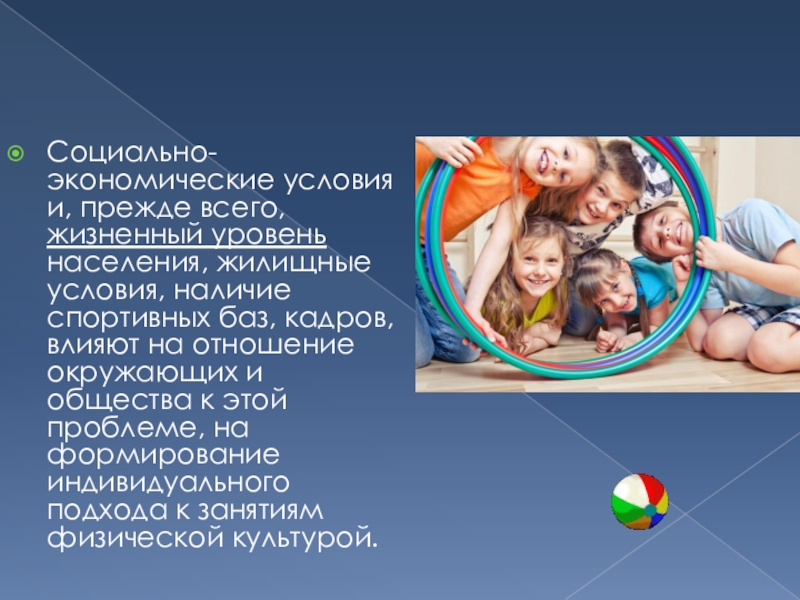 Социально-экономические условия и, прежде всего, жизненный уровень населения, жилищные условия, наличие спортивных баз, кадров, влияют на отношение окружающих и общества к этой проблеме, на формирование индивидуального подхода к занятиям физической культурой.